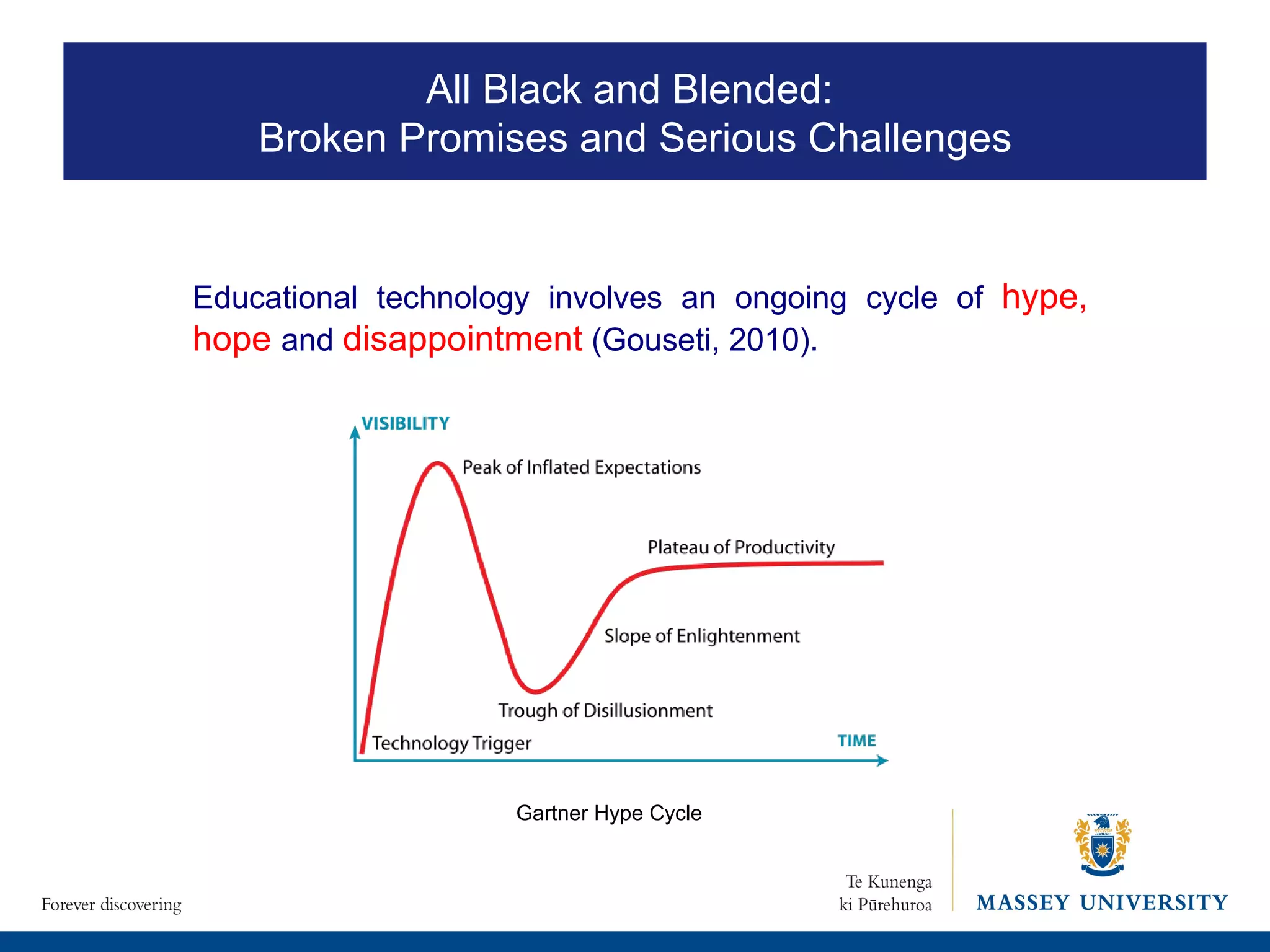 All Black and Blended:
Broken Promises and Serious Challenges

Educational technology involves an ongoing cycle of hype, hope and disappointment (Gouseti, 2010).

VISIBILITY

Peak of Inflated Expectations

Plateau of Productivity

Slope of Enlightenment

Trough of Disillusionment

Technology Trigger

TIME

Gartner Hype Cycle

Forever discovering

Te Kunenga
ki Pūrehuroa

MASSEY UNIVERSITY